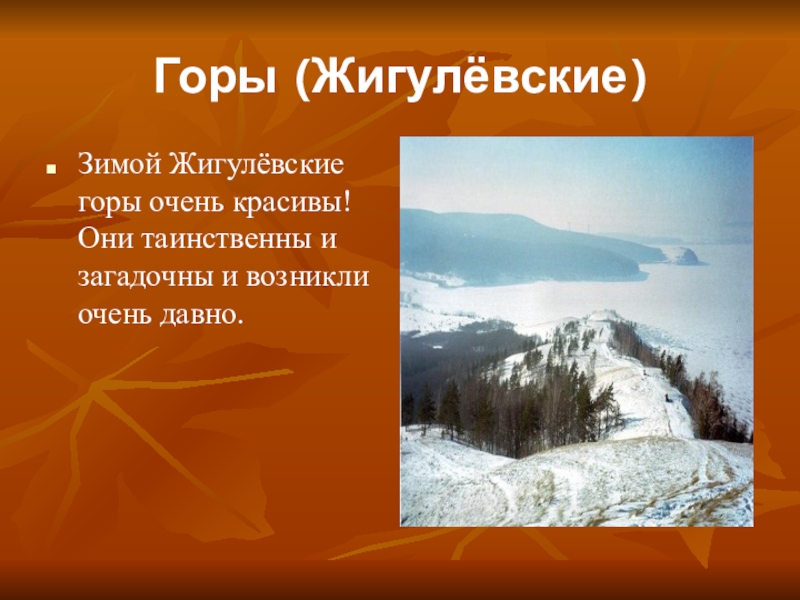 Горы (Жигулёвские)

Зимой Жигулёвские горы очень красивы! Они таинственны и загадочны и возникли очень давно.